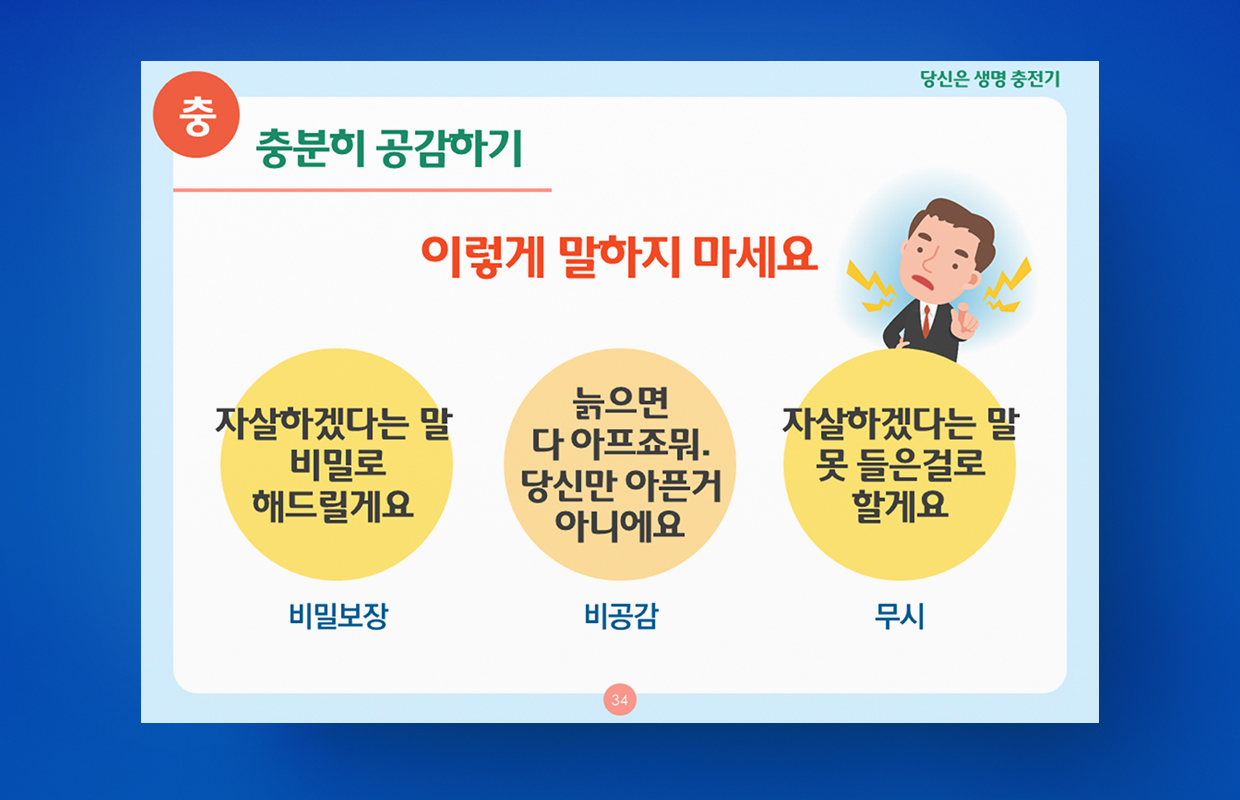 당신은 생명 충전기

충

충분히 공감하기

이렇게 말하지 마세요

자살하겠다는 말 비밀로 해드릴게요

비밀보장

늙으면 다 아프죠뭐. 당신만 아픈거 아니에요

비공감

자살하겠다는 말 못 들은걸로 할게요

무시

34